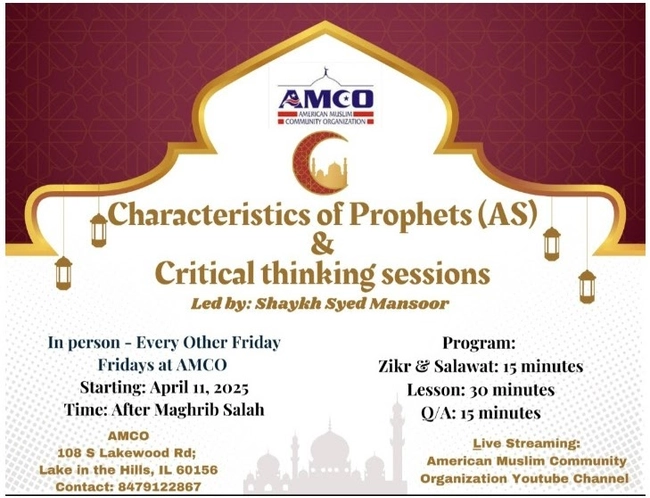 AMCO
AMERICAN MUSLIM COMMUNITY ORGANIZATION

Characteristics of Prophets (AS)
&
Critical thinking sessions
Led by: Shaykh Syed Mansoor

In person - Every Other Friday
Fridays at AMCO
Starting: April 11, 2025
Time: After Maghrib Salah

AMCO
108 S Lakewood Rd;
Lake in the Hills, IL 60156
Contact: 8479122867

Program:
Zikr & Salawat: 15 minutes
Lesson: 30 minutes
Q/A: 15 minutes

Live Streaming:
American Muslim Community Organization Youtube Channel